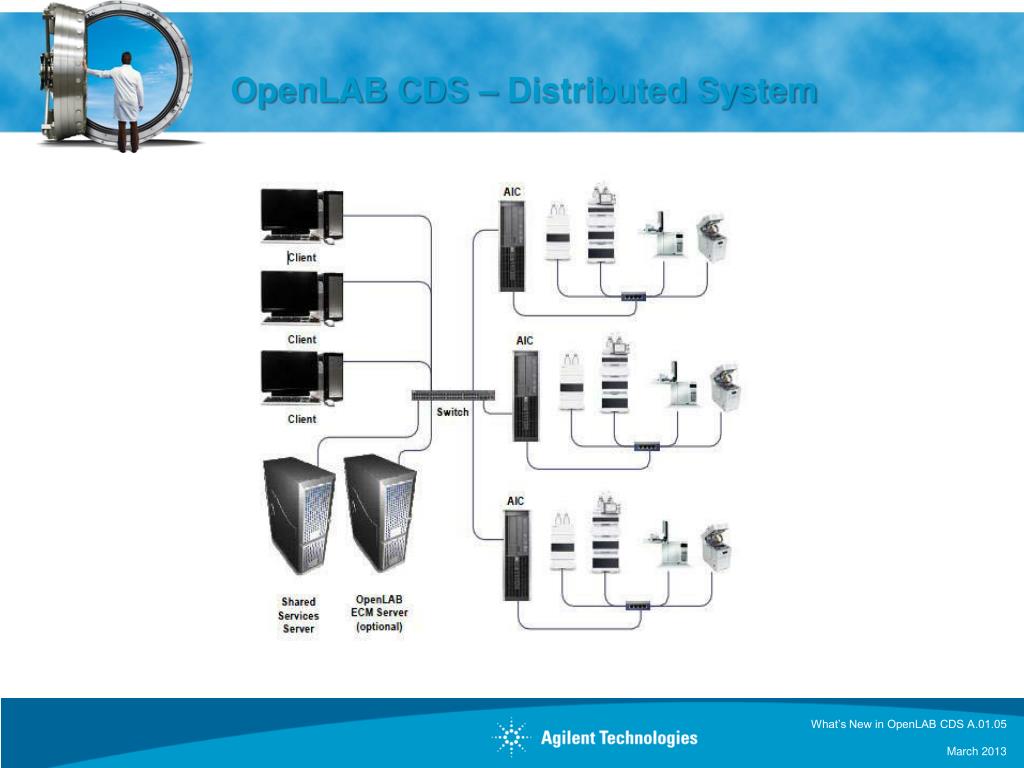 OpenLAB CDS – Distributed System

Client

Client

Client

Switch

Shared Services Server

OpenLAB ECM Server (optional)

AIC

AIC

AIC

Agilent Technologies

What's New in OpenLAB CDS A.01.05

March 2013